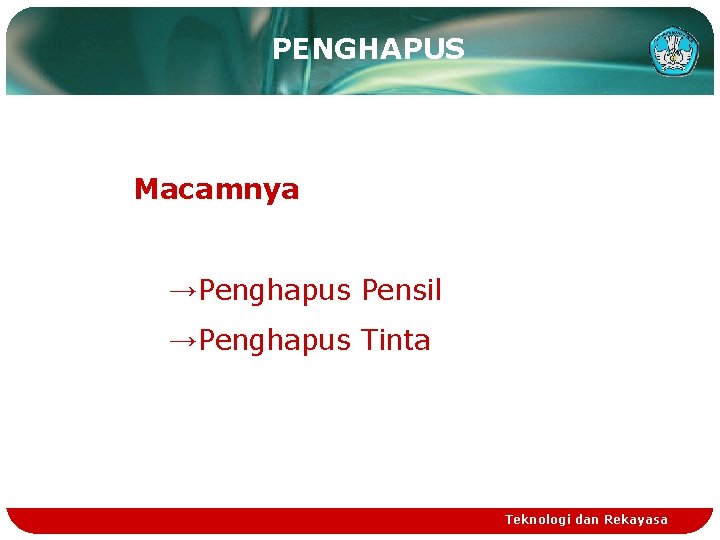 PENGHAPUS

Macamnya

→Penghapus Pensil

→Penghapus Tinta

Teknologi dan Rekayasa